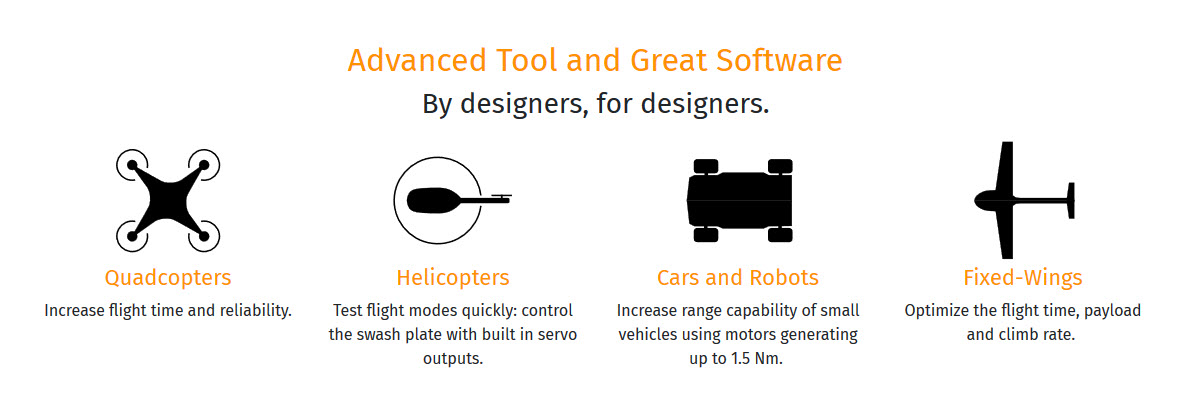 Advanced Tool and Great Software
By designers, for designers.

Quadcopters
Increase flight time and reliability.

Helicopters
Test flight modes quickly: control the swash plate with built in servo outputs.

Cars and Robots
Increase range capability of small vehicles using motors generating up to 1.5 Nm.

Fixed-Wings
Optimize the flight time, payload and climb rate.